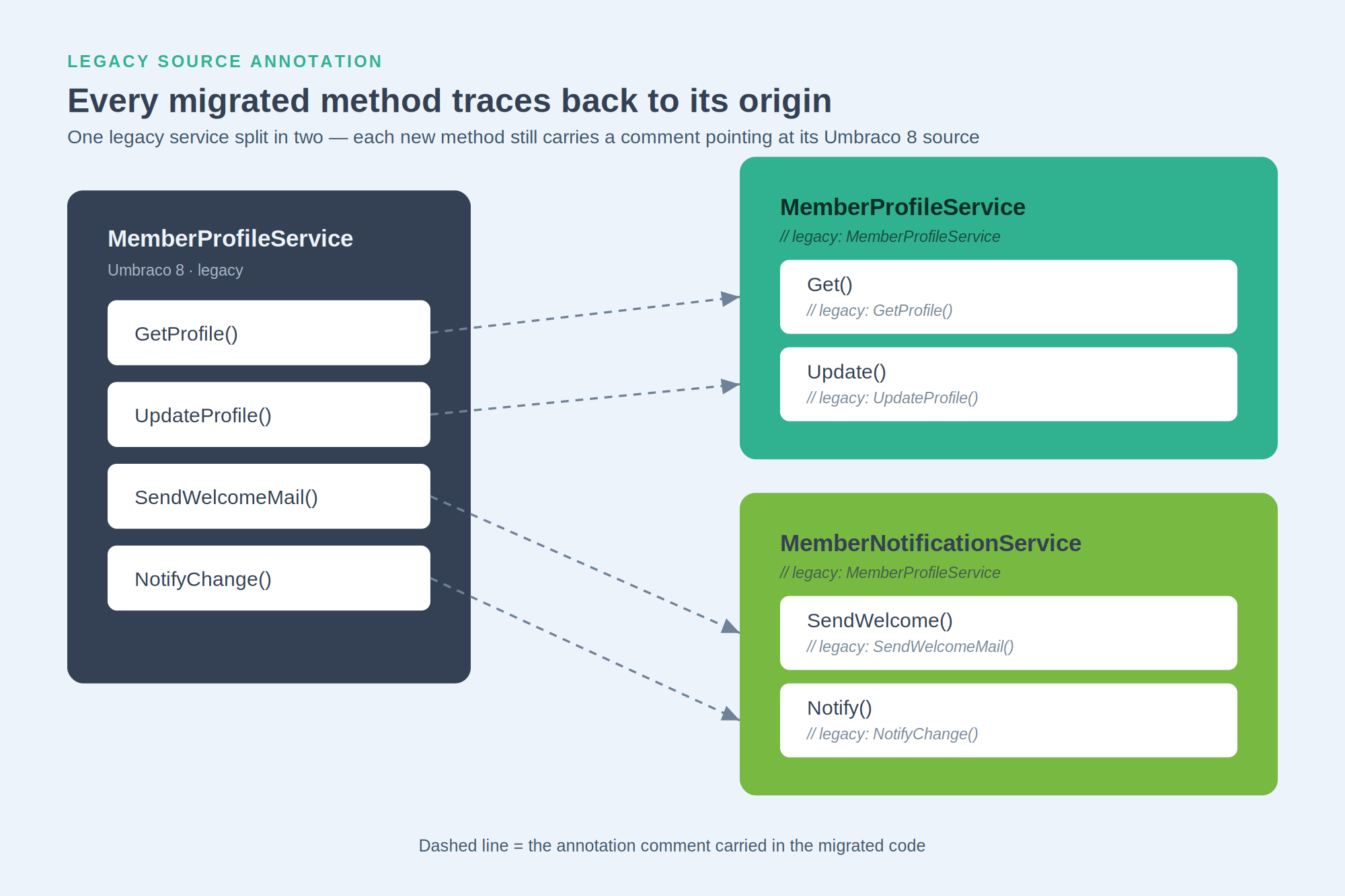 LEGACY SOURCE ANNOTATION

Every migrated method traces back to its origin

One legacy service split in two — each new method still carries a comment pointing at its Umbraco 8 source

MemberProfileService
Umbraco 8 · legacy

GetProfile()

UpdateProfile()

SendWelcomeMail()

NotifyChange()

MemberProfileService
// legacy: MemberProfileService

Get()
// legacy: GetProfile()

Update()
// legacy: UpdateProfile()

MemberNotificationService
// legacy: MemberProfileService

SendWelcome()
// legacy: SendWelcomeMail()

Notify()
// legacy: NotifyChange()

Dashed line = the annotation comment carried in the migrated code